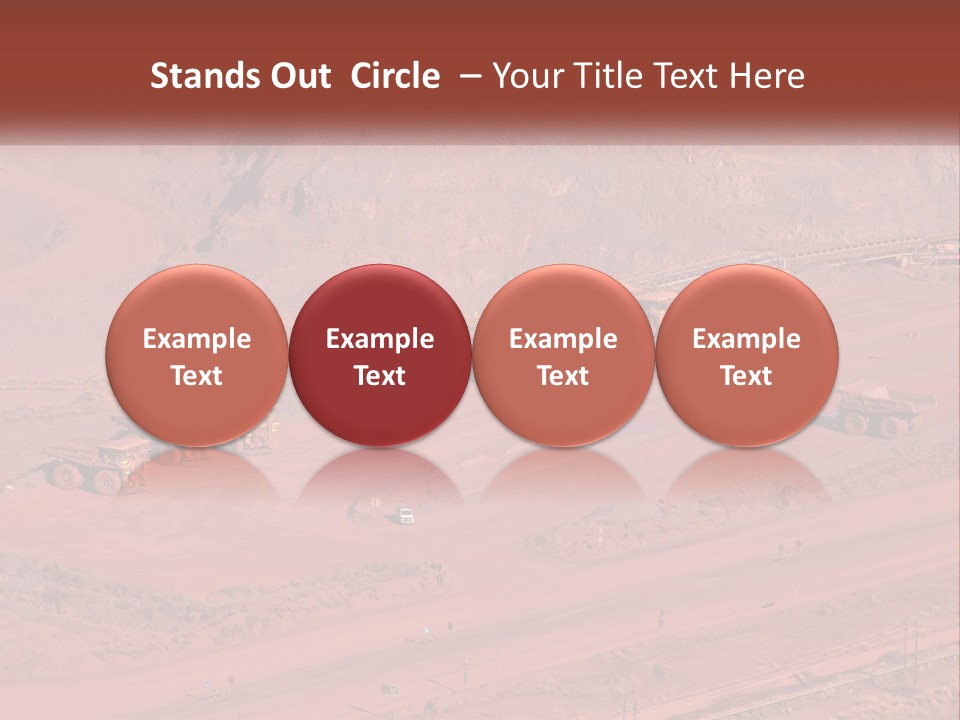 Stands Out Circle – Your Title Text Here

Example Text

Example Text

Example Text

Example Text